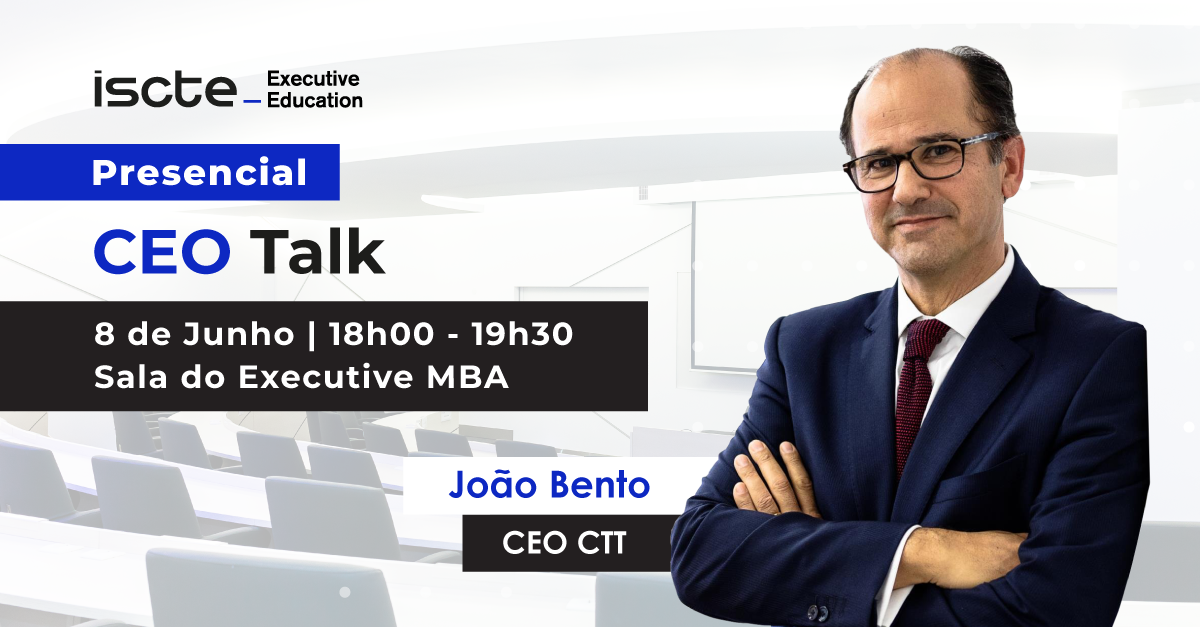 iscte Executive Education

Presencial

CEO Talk

8 de Junho | 18h00 - 19h30
Sala do Executive MBA

João Bento

CEO CTT